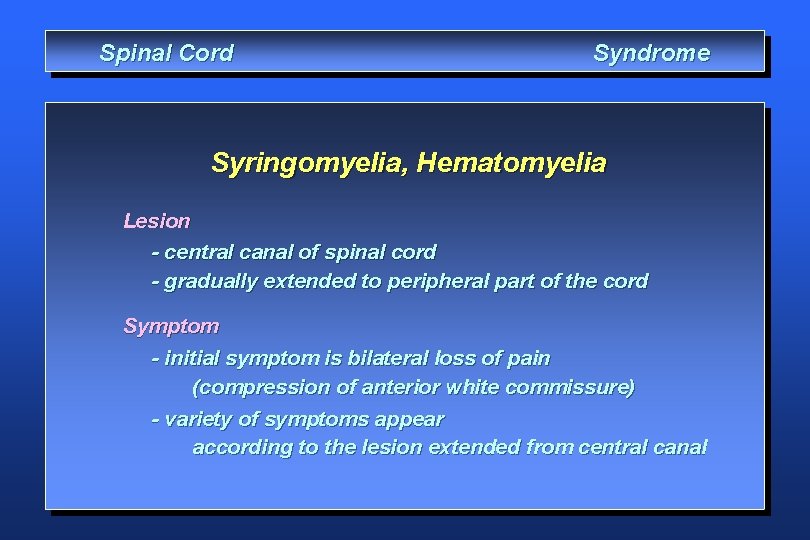 Spinal Cord Syndrome

Syringomyelia, Hematomyelia

Lesion
- central canal of spinal cord
- gradually extended to peripheral part of the cord

Symptom
- initial symptom is bilateral loss of pain
(compression of anterior white commissure)
- variety of symptoms appear
according to the lesion extended from central canal